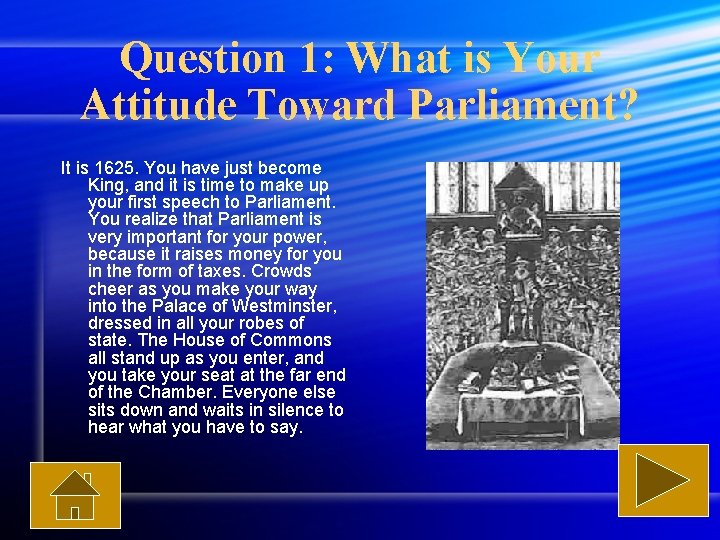 Question 1: What is Your Attitude Toward Parliament?

It is 1625. You have just become King, and it is time to make up your first speech to Parliament. You realize that Parliament is very important for your power, because it raises money for you in the form of taxes. Crowds cheer as you make your way into the Palace of Westminster, dressed in all your robes of state. The House of Commons all stand up as you enter, and you take your seat at the far end of the Chamber. Everyone else sits down and waits in silence to hear what you have to say.